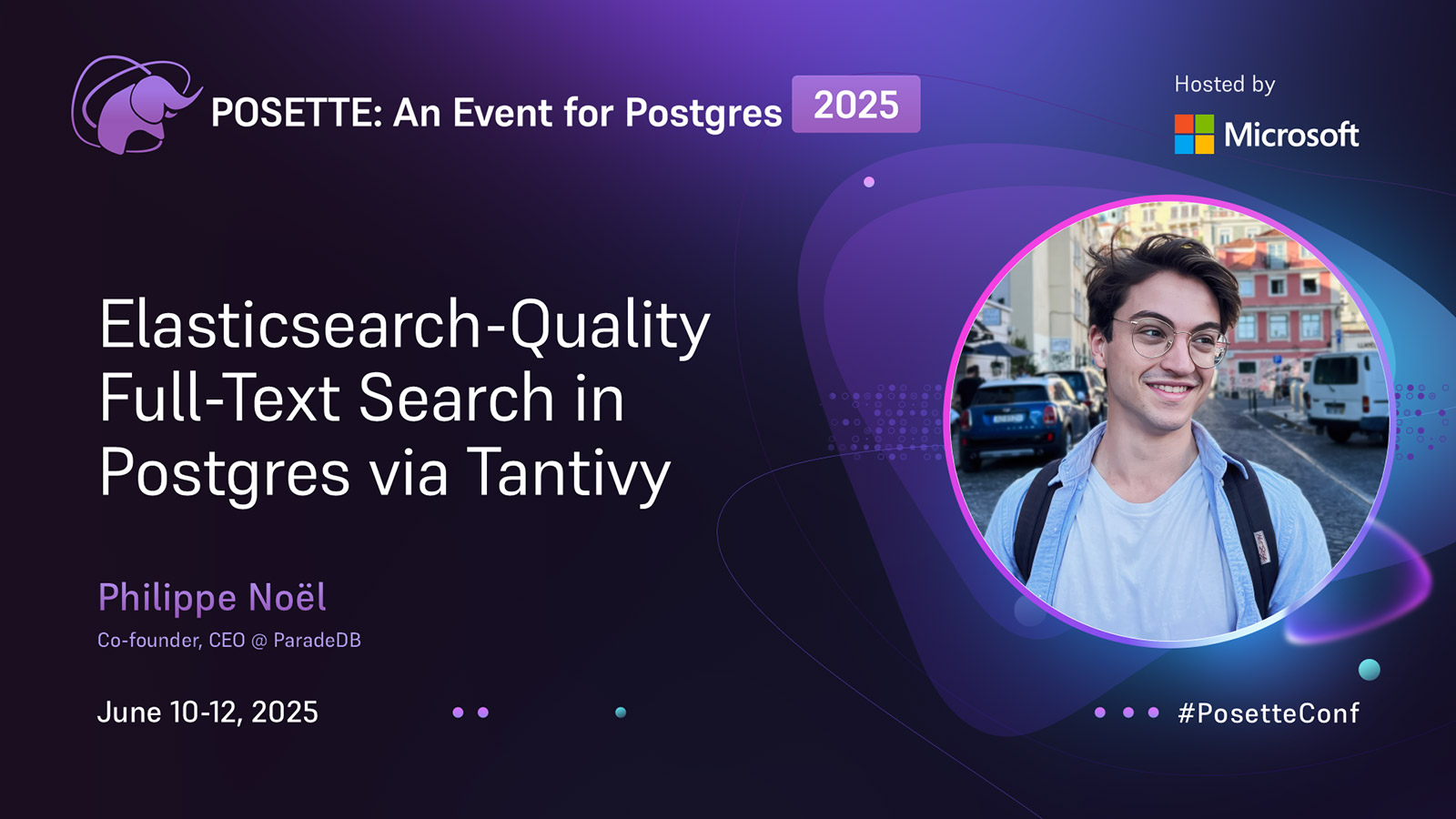 POSETTE: An Event for Postgres 2025

Hosted by
Microsoft

Elasticsearch-Quality Full-Text Search in Postgres via Tantivy

Philippe Noël
Co-founder, CEO @ ParadeDB

June 10-12, 2025

#PosetteConf